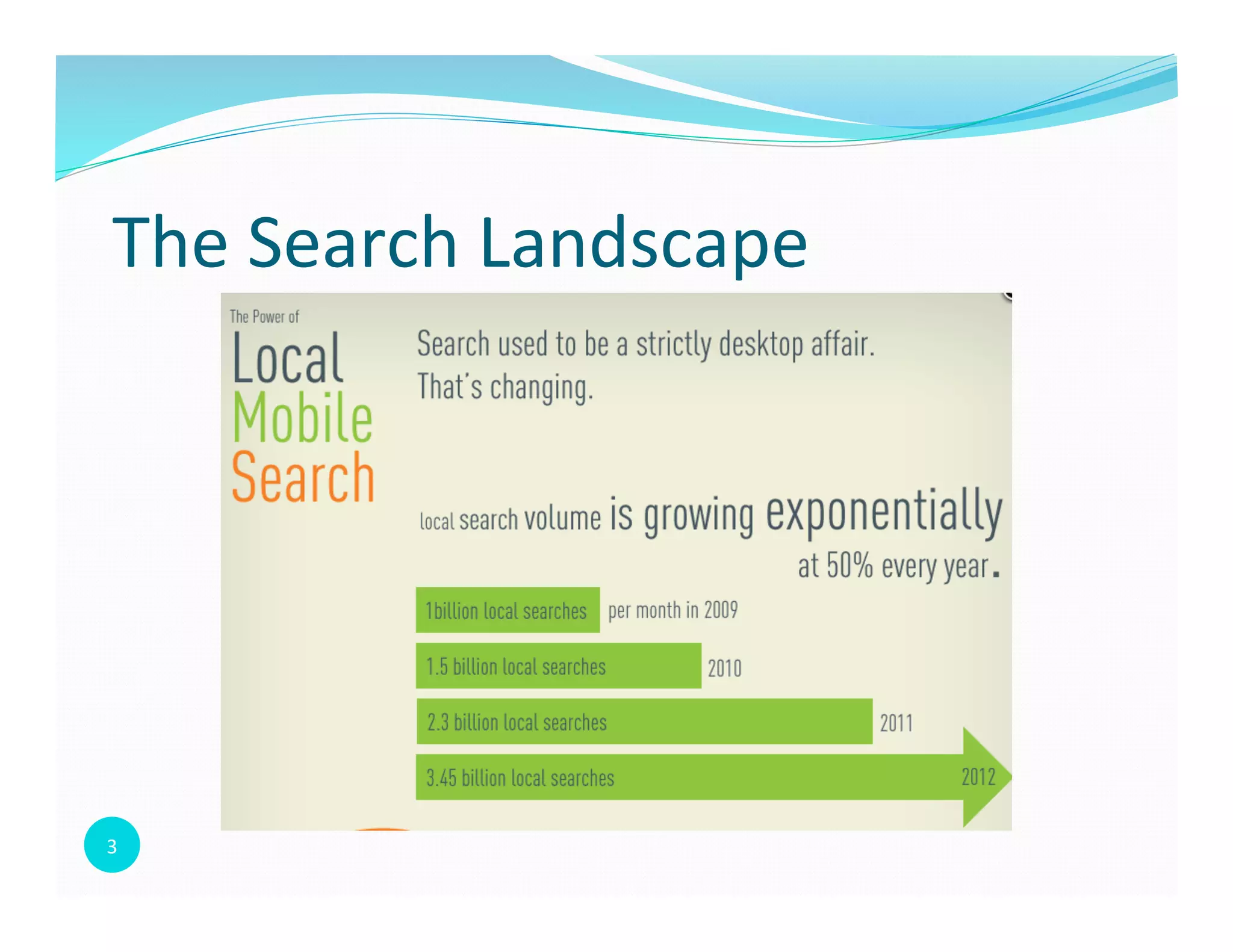 The Search Landscape

The Power of
Local
Mobile
Search

Search used to be a strictly desktop affair.
That's changing.

local search volume is growing exponentially at 50% every year.

1billion local searches per month in 2009

1.5 billion local searches 2010

2.3 billion local searches 2011

3.45 billion local searches 2012

3